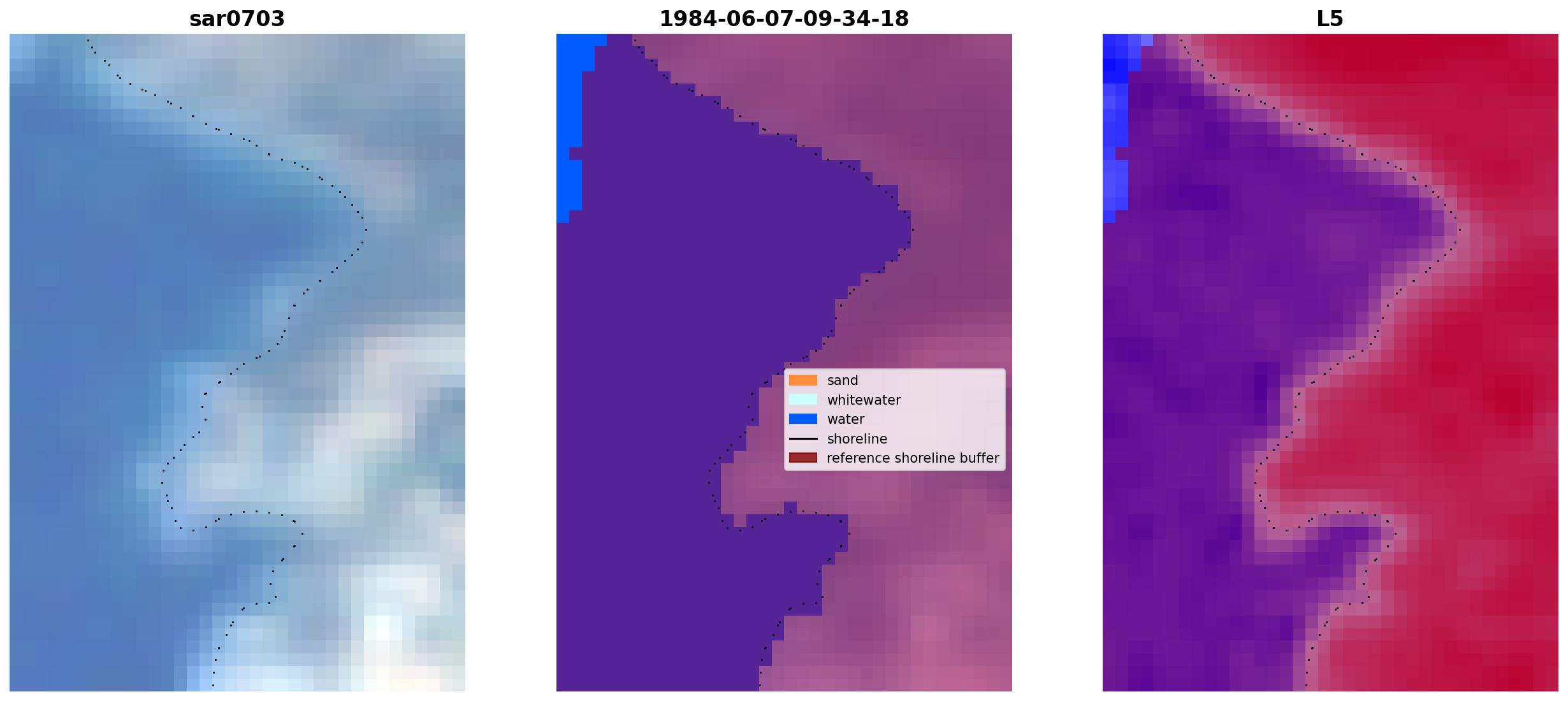 sar0703

1984-06-07-09-34-18

sand
whitewater
water
shoreline
reference shoreline buffer

L5